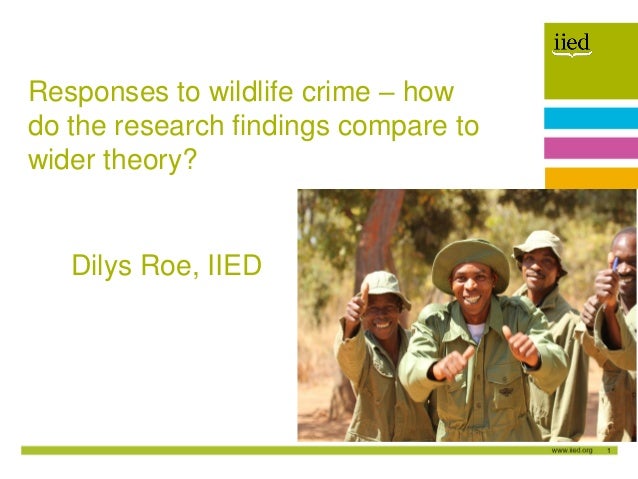 iied

Responses to wildlife crime – how do the research findings compare to wider theory?

Dilys Roe, IIED

www.iied.org 1